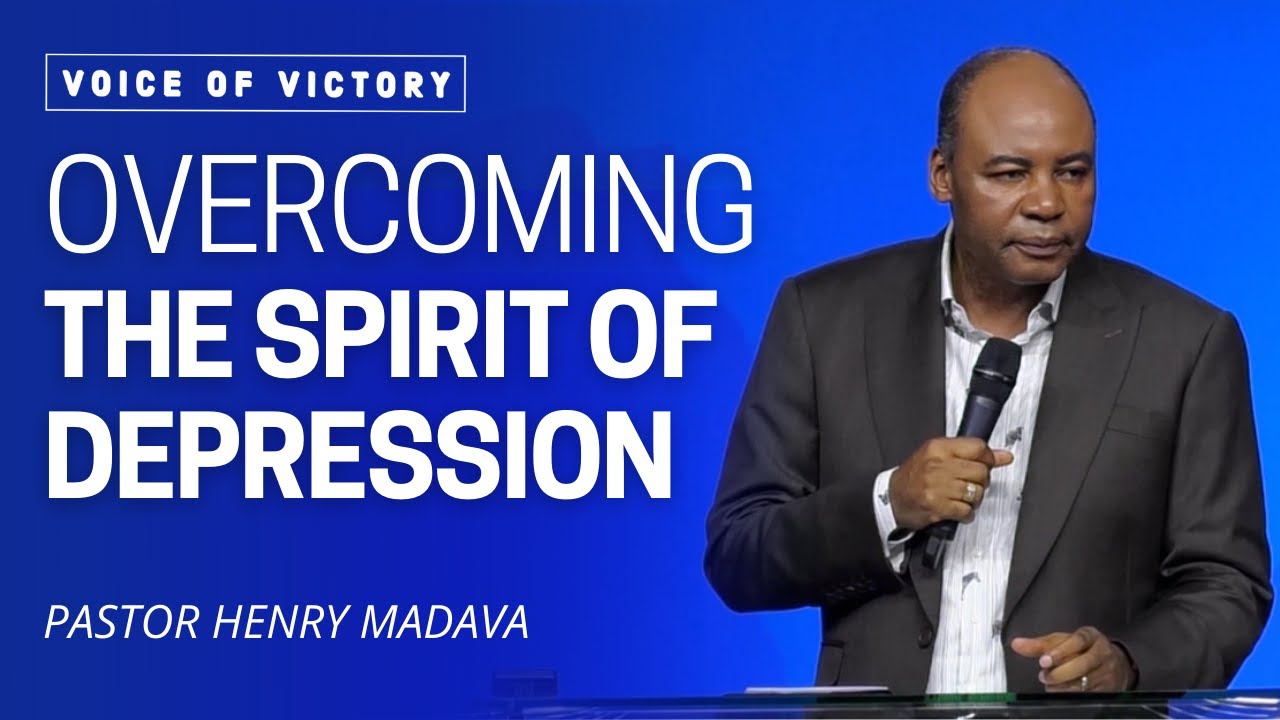 VOICE OF VICTORY

OVERCOMING THE SPIRIT OF DEPRESSION

PASTOR HENRY MADAVA